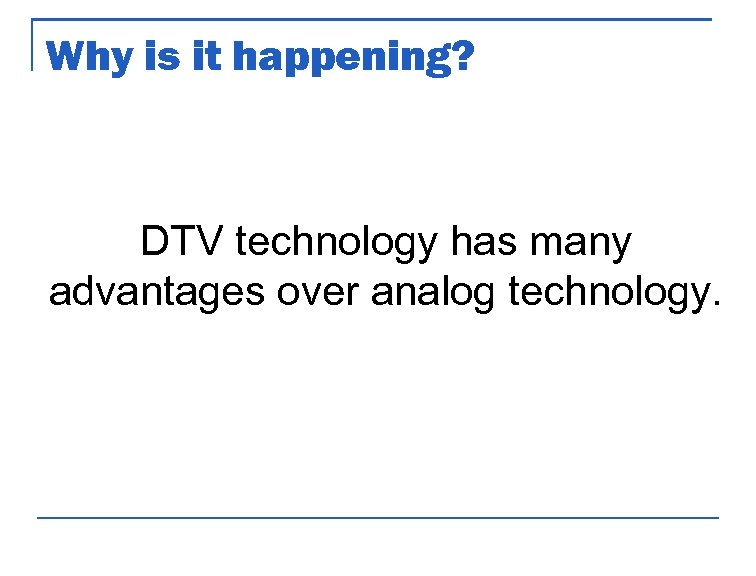 Why is it happening?

DTV technology has many advantages over analog technology.